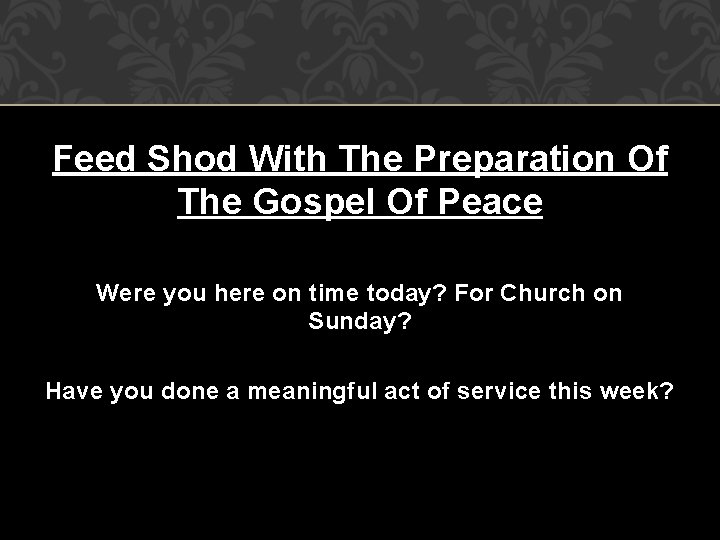 Feed Shod With The Preparation Of The Gospel Of Peace

Were you here on time today? For Church on Sunday?

Have you done a meaningful act of service this week?